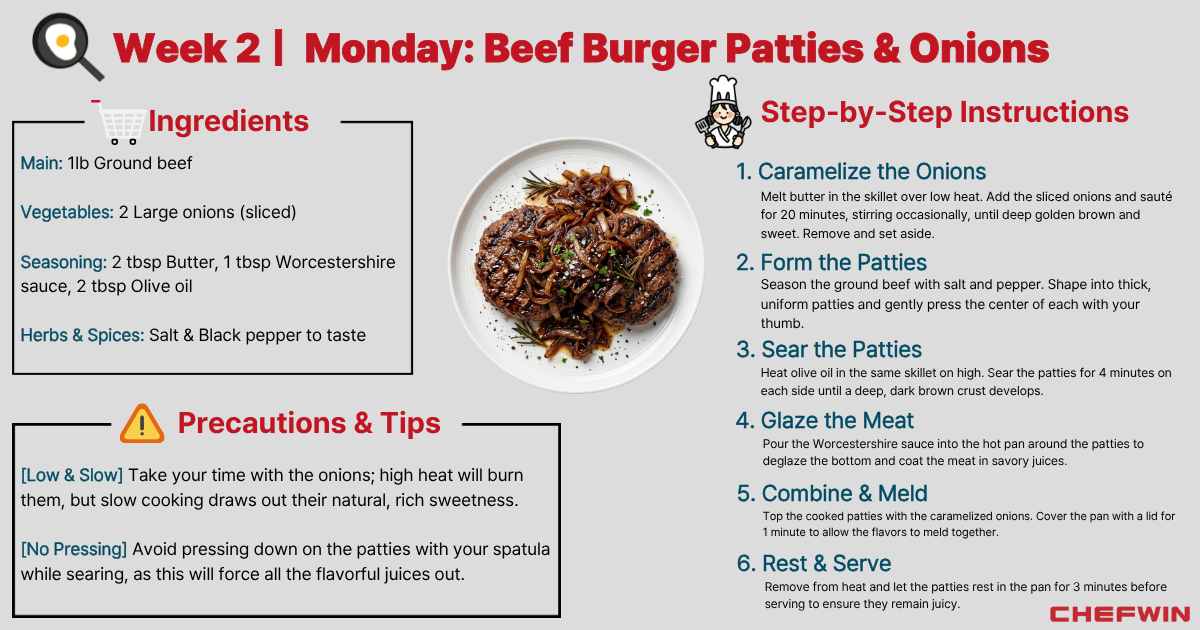 Week 2 | Monday: Beef Burger Patties & Onions

Ingredients

Main: 1lb Ground beef

Vegetables: 2 Large onions (sliced)

Seasoning: 2 tbsp Butter, 1 tbsp Worcestershire sauce, 2 tbsp Olive oil

Herbs & Spices: Salt & Black pepper to taste

Precautions & Tips

[Low & Slow] Take your time with the onions; high heat will burn them, but slow cooking draws out their natural, rich sweetness.

[No Pressing] Avoid pressing down on the patties with your spatula while searing, as this will force all the flavorful juices out.

Step-by-Step Instructions

1. Caramelize the Onions
Melt butter in the skillet over low heat. Add the sliced onions and sauté for 20 minutes, stirring occasionally, until deep golden brown and sweet. Remove and set aside.

2. Form the Patties
Season the ground beef with salt and pepper. Shape into thick, uniform patties and gently press the center of each with your thumb.

3. Sear the Patties
Heat olive oil in the same skillet on high. Sear the patties for 4 minutes on each side until a deep, dark brown crust develops.

4. Glaze the Meat
Pour the Worcestershire sauce into the hot pan around the patties to deglaze the bottom and coat the meat in savory juices.

5. Combine & Meld
Top the cooked patties with the caramelized onions. Cover the pan with a lid for 1 minute to allow the flavors to meld together.

6. Rest & Serve
Remove from heat and let the patties rest in the pan for 3 minutes before serving to ensure they remain juicy.

CHEFWIN